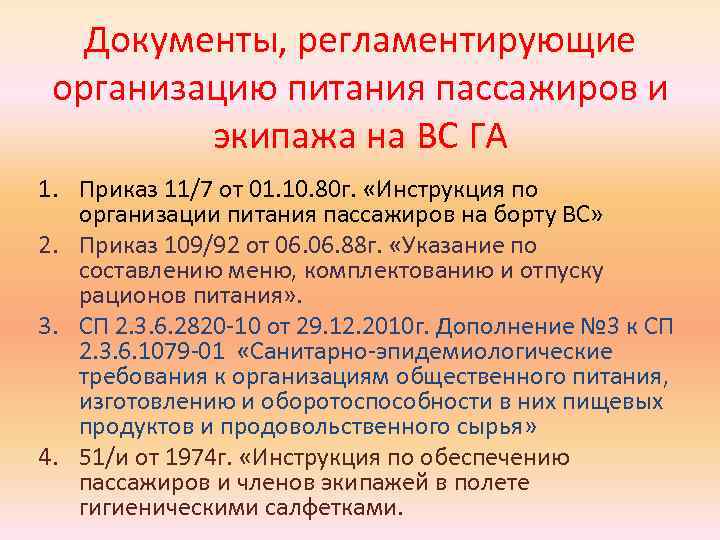 Документы, регламентирующие организацию питания пассажиров и экипажа на ВС ГА

1. Приказ 11/7 от 01.10.80г. «Инструкция по организации питания пассажиров на борту ВС»
2. Приказ 109/92 от 06.06.88г. «Указание по составлению меню, комплектованию и отпуску рационов питания».
3. СП 2.3.6.2820-10 от 29.12.2010г. Дополнение №3 к СП 2.3.6.1079-01 «Санитарно-эпидемиологические требования к организациям общественного питания, изготовлению и оборотоспособности в них пищевых продуктов и продовольственного сырья»
4. 51/и от 1974г. «Инструкция по обеспечению пассажиров и членов экипажей в полете гигиеническими салфетками.